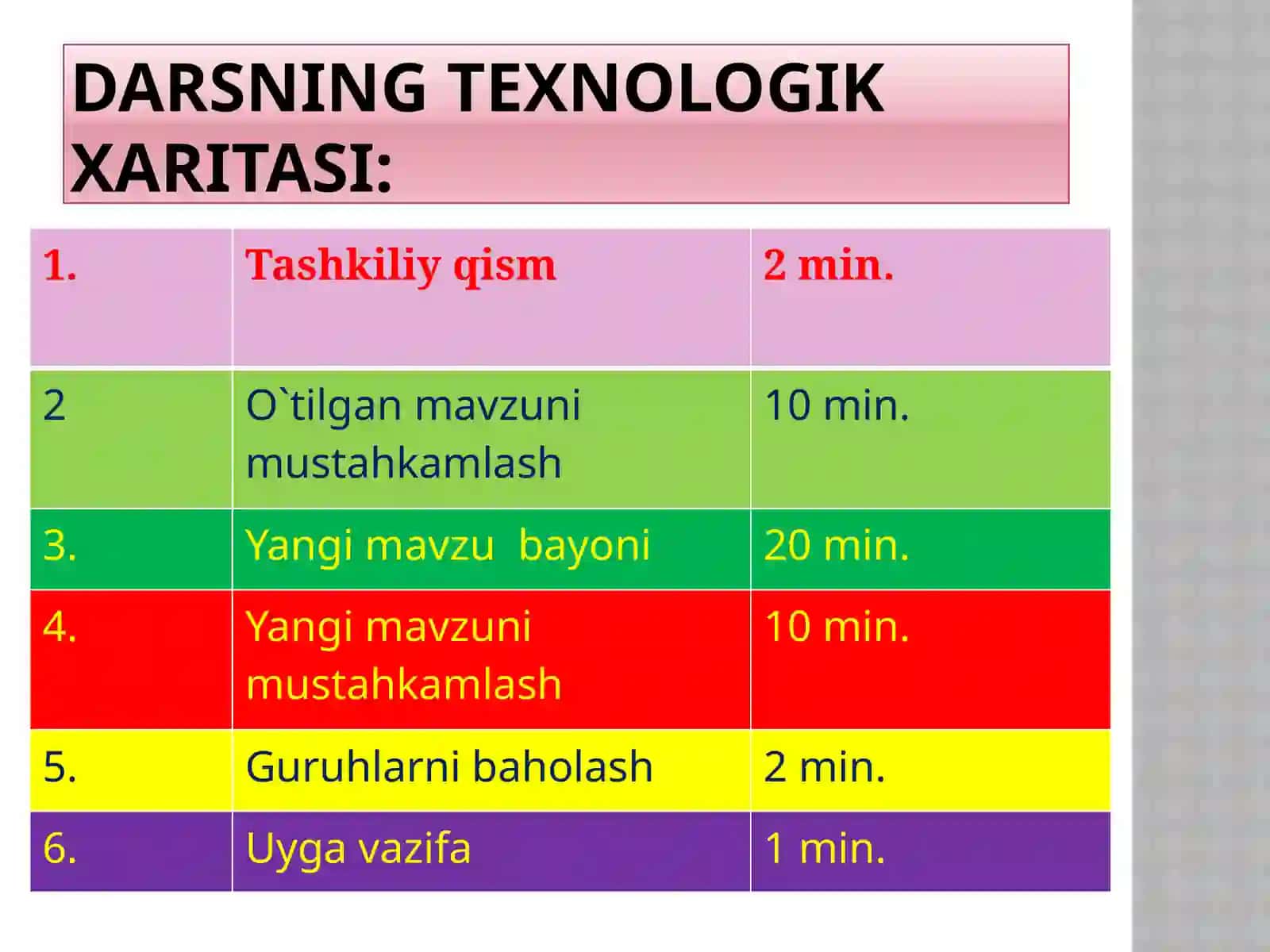 DARSNING TEXNOLOGIK XARITASI:

| 1. | Tashkiliy qism | 2 min. |
|---|---|---|
| 2 | O`tilgan mavzuni mustahkamlash | 10 min. |
| 3. | Yangi mavzu  bayoni | 20 min. |
| 4. | Yangi mavzuni mustahkamlash | 10 min. |
| 5. | Guruhlarni baholash | 2 min. |
| 6. | Uyga vazifa | 1 min. |